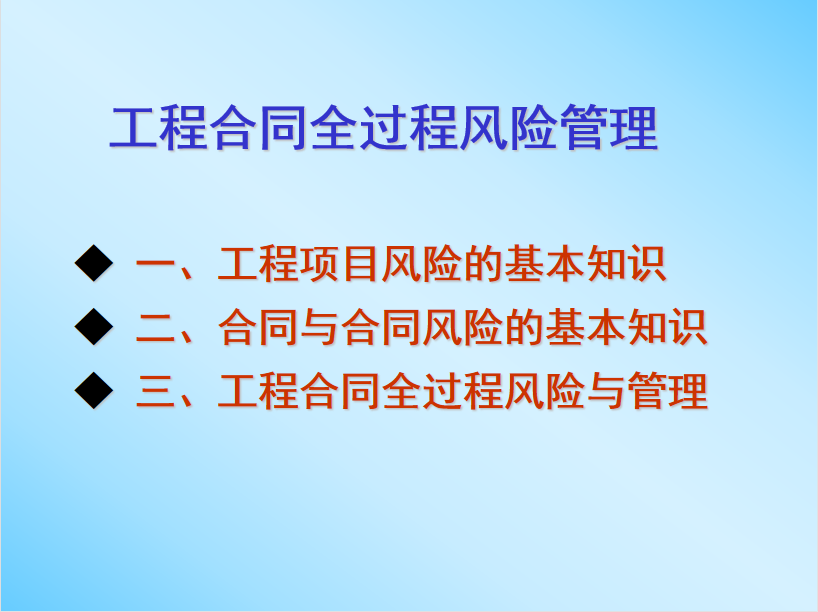 工程合同全过程风险管理

◆ 一、工程项目风险的基本知识
◆ 二、合同与合同风险的基本知识
◆ 三、工程合同全过程风险与管理